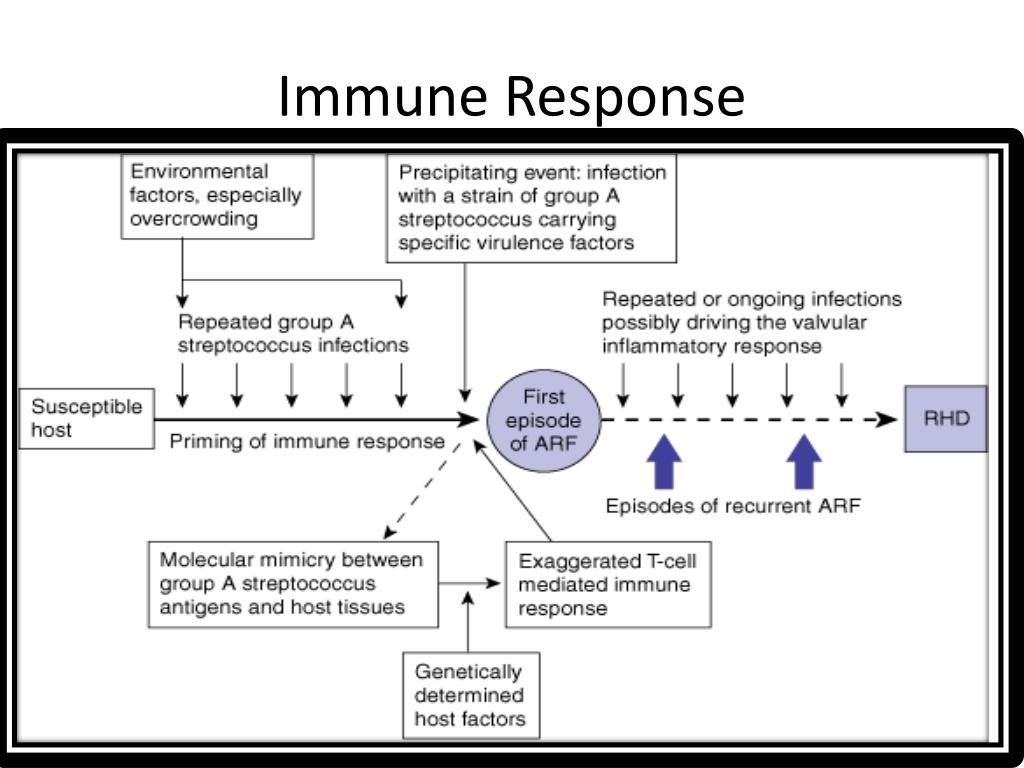 Immune Response

Environmental factors, especially overcrowding

Precipitating event: infection with a strain of group A streptococcus carrying specific virulence factors

Repeated group A streptococcus infections

Repeated or ongoing infections possibly driving the valvular inflammatory response

Susceptible host

Priming of immune response

First episode of ARF

RHD

Episodes of recurrent ARF

Molecular mimicry between group A streptococcus antigens and host tissues

Exaggerated T-cell mediated immune response

Genetically determined host factors